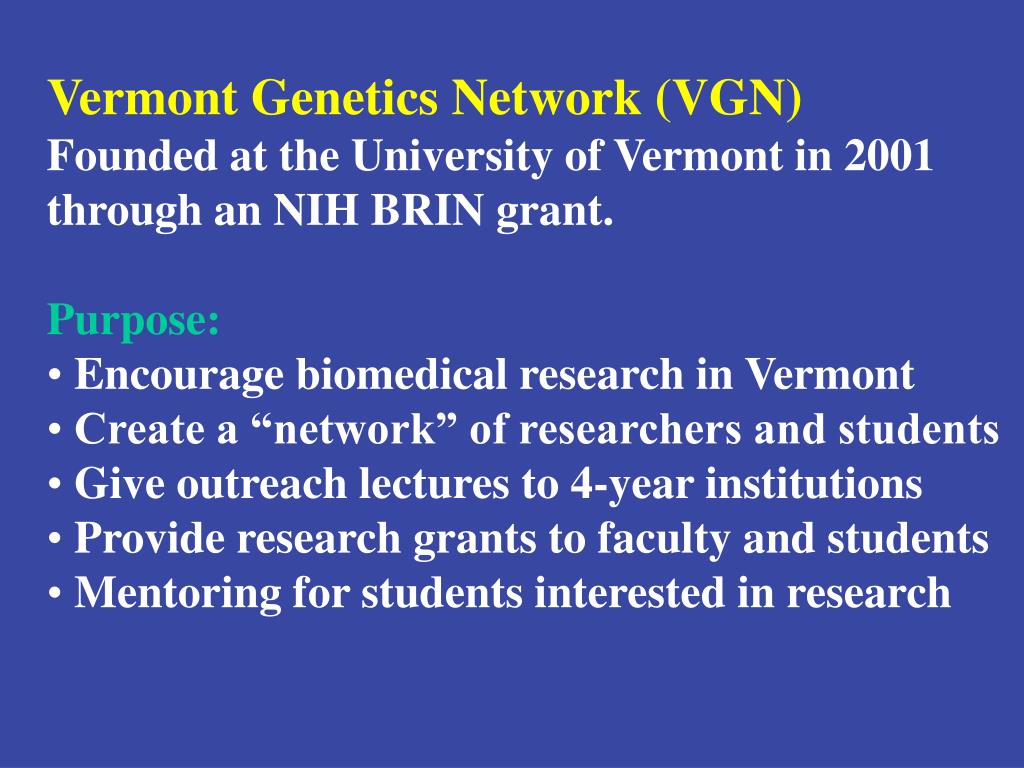 Vermont Genetics Network (VGN)
Founded at the University of Vermont in 2001 through an NIH BRIN grant.

Purpose:
• Encourage biomedical research in Vermont
• Create a “network” of researchers and students
• Give outreach lectures to 4-year institutions
• Provide research grants to faculty and students
• Mentoring for students interested in research